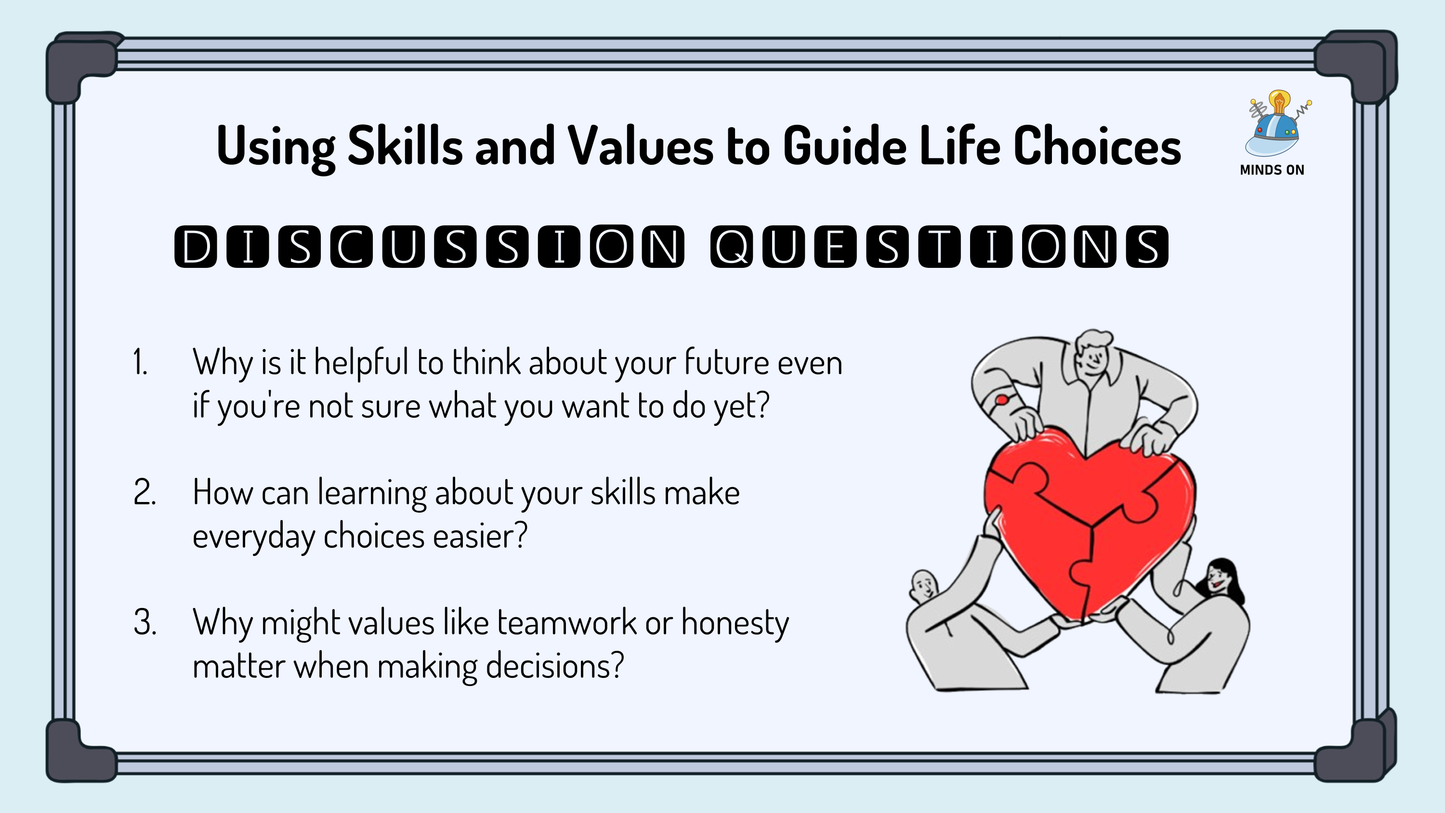 Using Skills and Values to Guide Life Choices

MINDS ON

DISCUSSION QUESTIONS

1. Why is it helpful to think about your future even if you're not sure what you want to do yet?

2. How can learning about your skills make everyday choices easier?

3. Why might values like teamwork or honesty matter when making decisions?